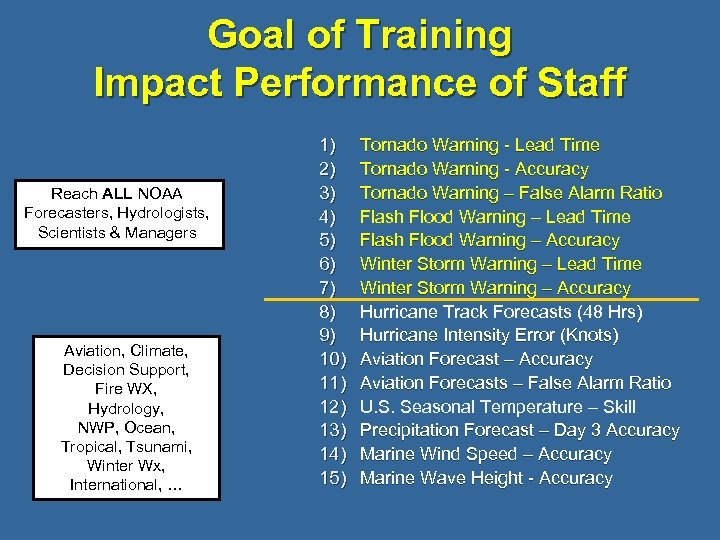 Goal of Training
Impact Performance of Staff

Reach ALL NOAA Forecasters, Hydrologists, Scientists & Managers

Aviation, Climate, Decision Support, Fire WX, Hydrology, NWP, Ocean, Tropical, Tsunami, Winter Wx, International, …

1) Tornado Warning - Lead Time
2) Tornado Warning - Accuracy
3) Tornado Warning – False Alarm Ratio
4) Flash Flood Warning – Lead Time
5) Flash Flood Warning – Accuracy
6) Winter Storm Warning – Lead Time
7) Winter Storm Warning – Accuracy
8) Hurricane Track Forecasts (48 Hrs)
9) Hurricane Intensity Error (Knots)
10) Aviation Forecast – Accuracy
11) Aviation Forecasts – False Alarm Ratio
12) U.S. Seasonal Temperature – Skill
13) Precipitation Forecast – Day 3 Accuracy
14) Marine Wind Speed – Accuracy
15) Marine Wave Height - Accuracy